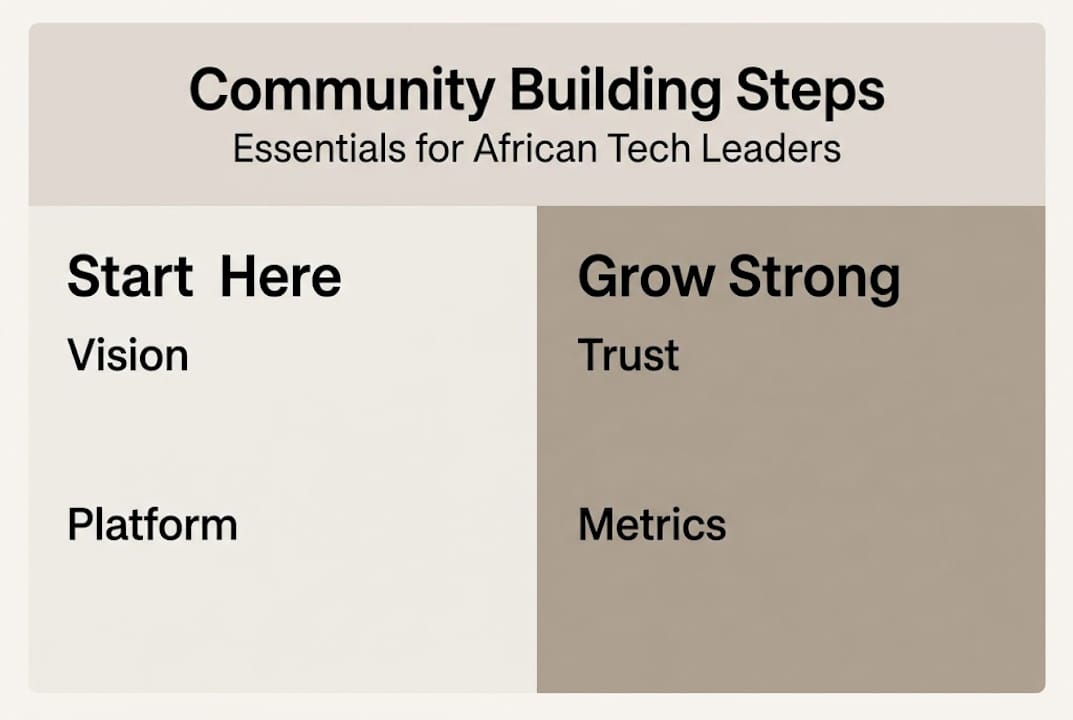 Community Building Steps
Essentials for African Tech Leaders

Start Here
Vision

Platform

Grow Strong
Trust

Metrics